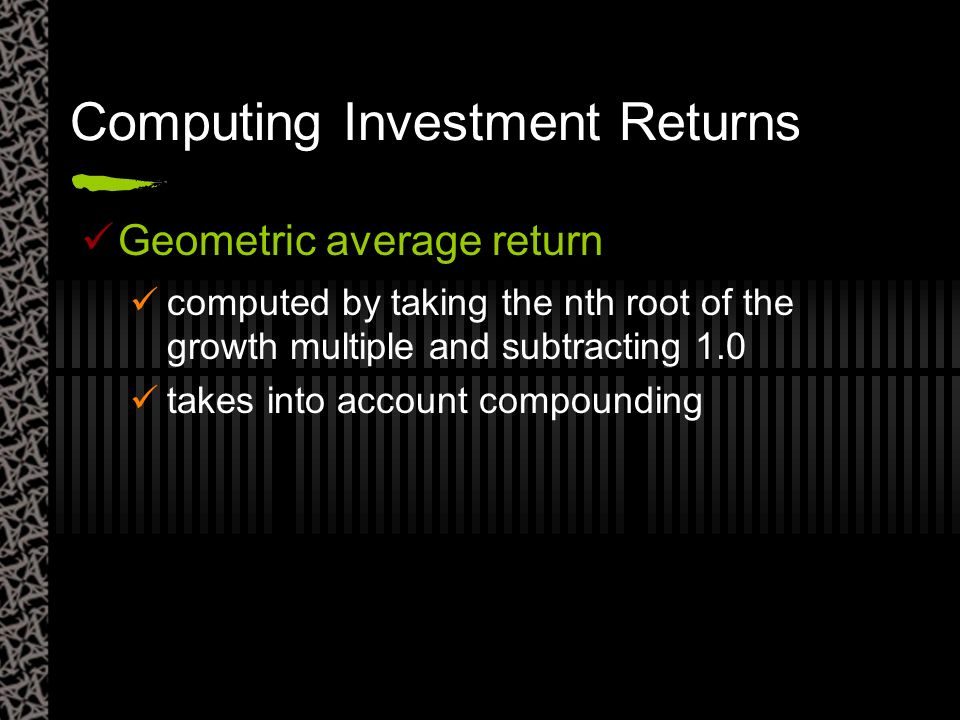 Computing Investment Returns

✓ Geometric average return

✓ computed by taking the nth root of the growth multiple and subtracting 1.0

✓ takes into account compounding